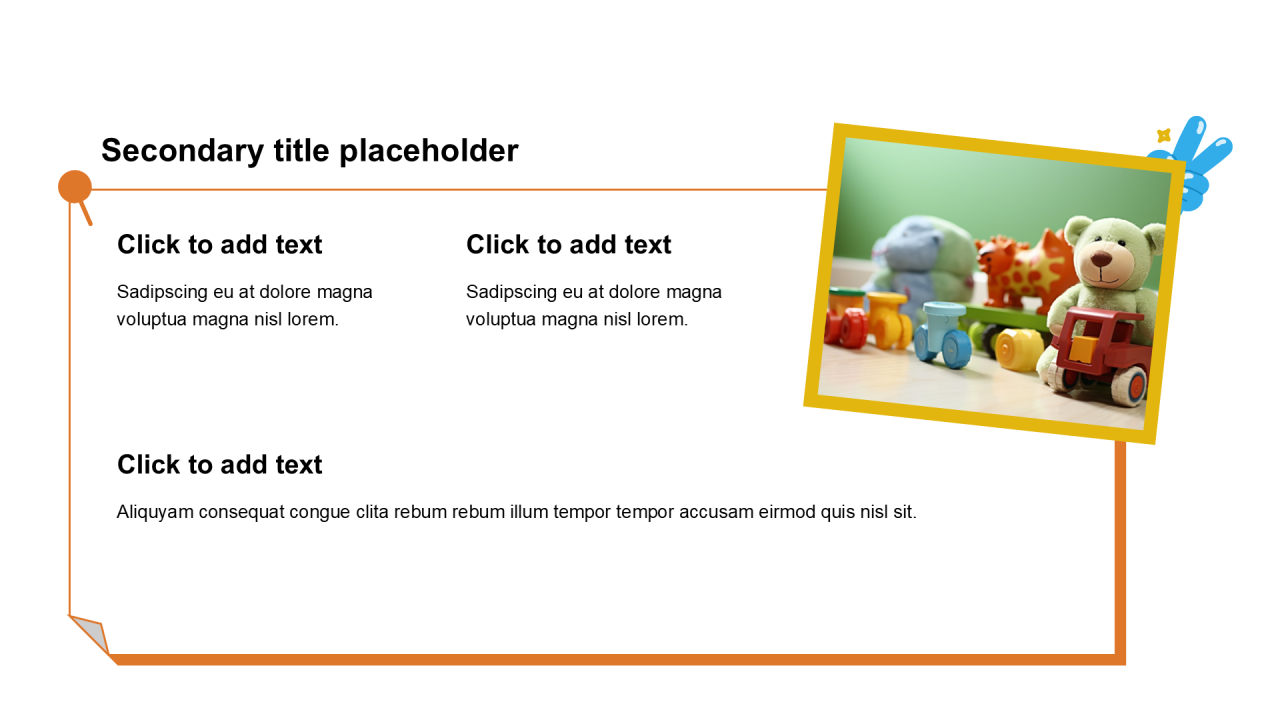 Secondary title placeholder

Click to add text

Sadipscing eu at dolore magna voluptua magna nisl lorem.

Click to add text

Sadipscing eu at dolore magna voluptua magna nisl lorem.

Click to add text

Aliquyam consequat congue clita rebum rebum illum tempor tempor accusam eirmod quis nisl sit.